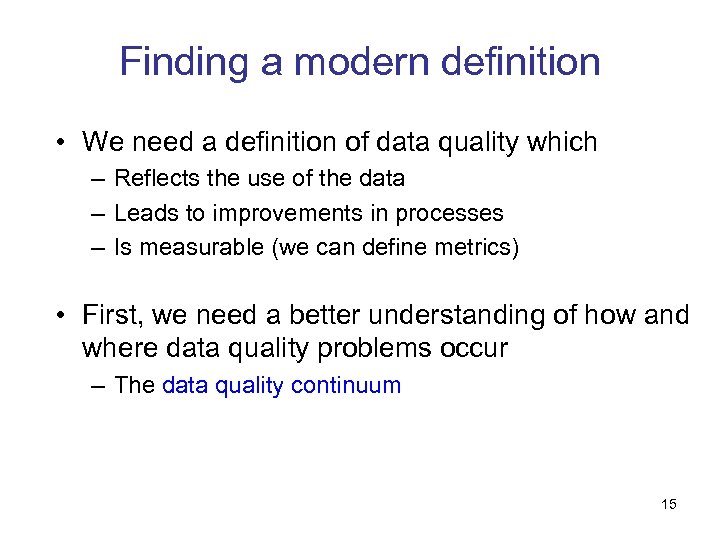 Finding a modern definition

• We need a definition of data quality which
– Reflects the use of the data
– Leads to improvements in processes
– Is measurable (we can define metrics)

• First, we need a better understanding of how and where data quality problems occur
– The data quality continuum

15